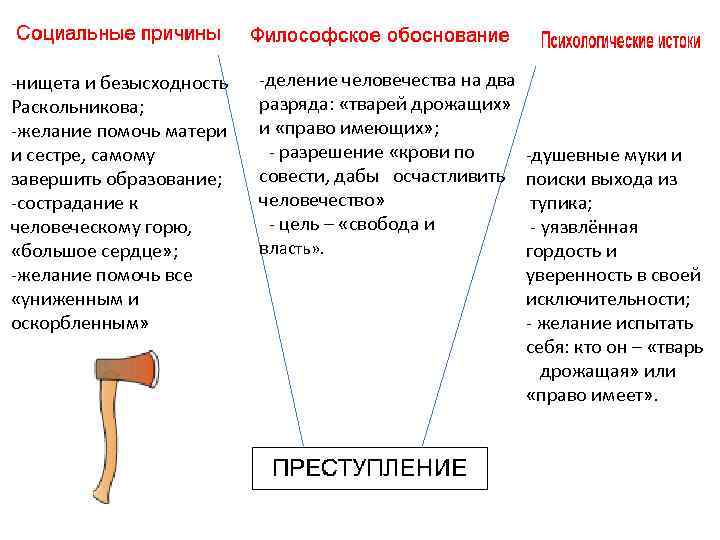 Социальные причины

-нищета и безысходность Раскольникова;
-желание помочь матери и сестре, самому завершить образование;
-сострадание к человеческому горю, «большое сердце»;
-желание помочь все «униженным и оскорбленным»

Философское обоснование

-деление человечества на два разряда: «тварей дрожащих» и «право имеющих»;
- разрешение «крови по совести, дабы осчастливить человечество»
- цель – «свобода и власть».

Психологические истоки

-душевные муки и поиски выхода из тупика;
- уязвлённая гордость и уверенность в своей исключительности;
- желание испытать себя: кто он – «тварь дрожащая» или «право имеет».

ПРЕСТУПЛЕНИЕ